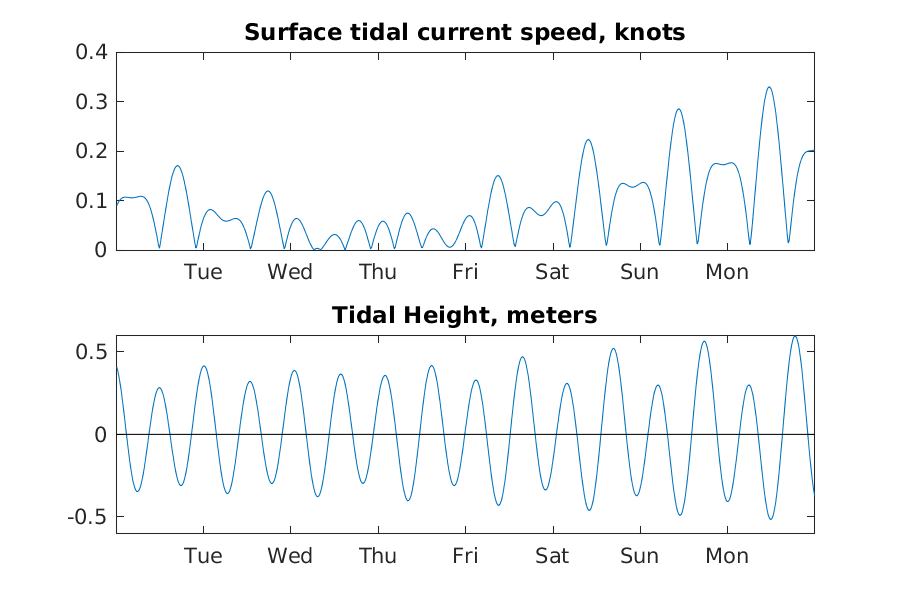 Surface tidal current speed, knots

0.4
0.3
0.2
0.1
0

Tue Wed Thu Fri Sat Sun Mon

Tidal Height, meters

0.5
0
-0.5

Tue Wed Thu Fri Sat Sun Mon